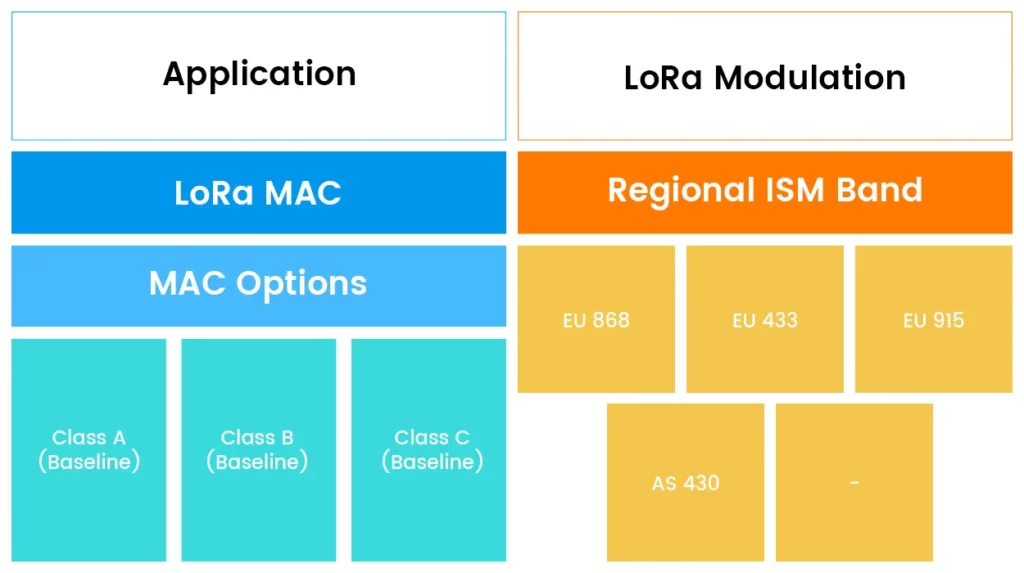 Application

LoRa MAC

MAC Options

Class A (Baseline)

Class B (Baseline)

Class C (Baseline)

LoRa Modulation

Regional ISM Band

EU 868

EU 433

EU 915

AS 430

-